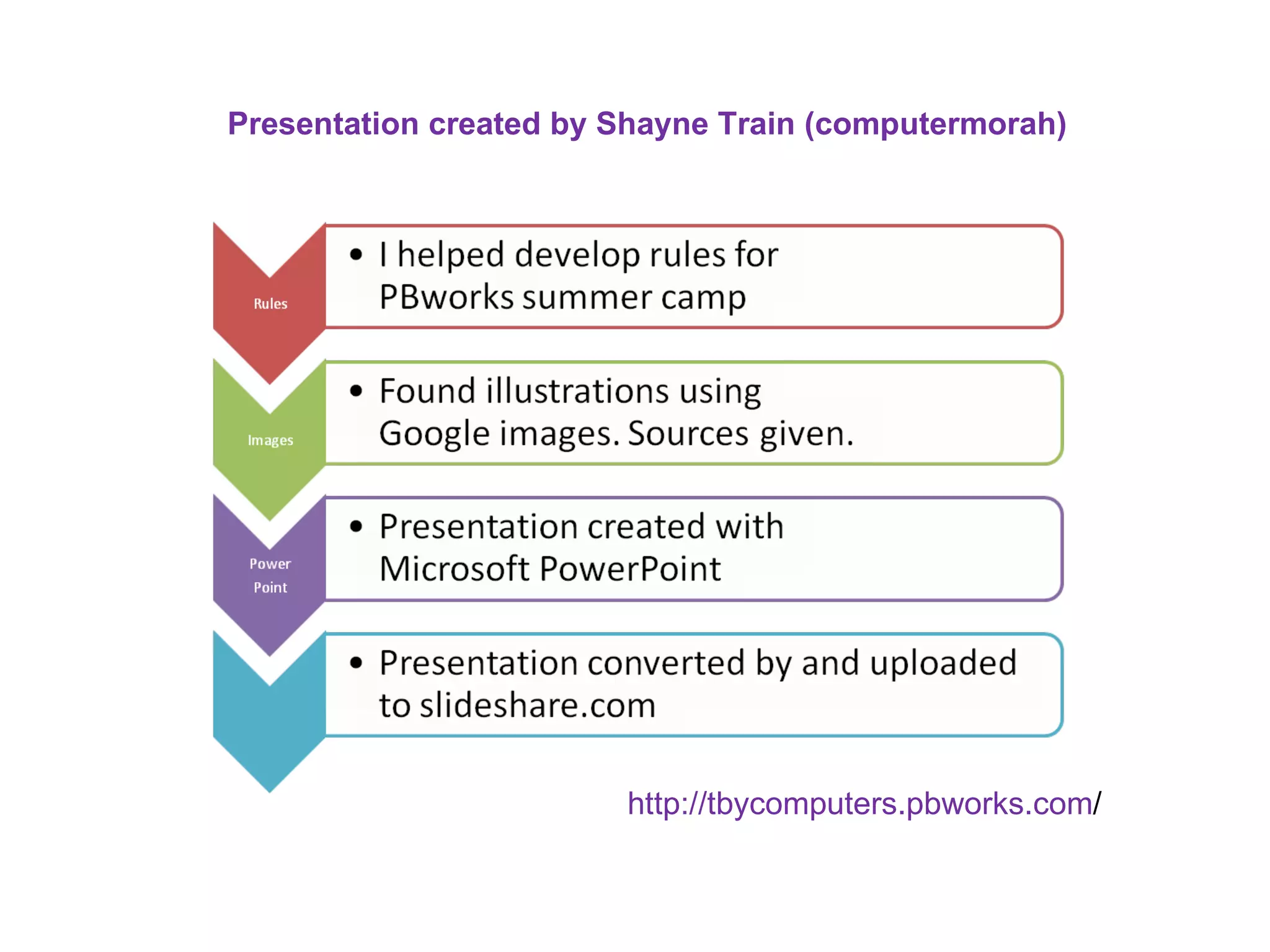 Presentation created by Shayne Train (computermorah)

Rules

• I helped develop rules for PBworks summer camp

Images

• Found illustrations using Google images. Sources given.

Power Point

• Presentation created with Microsoft PowerPoint

• Presentation converted by and uploaded to slideshare.com

http://tbycomputers.pbworks.com/